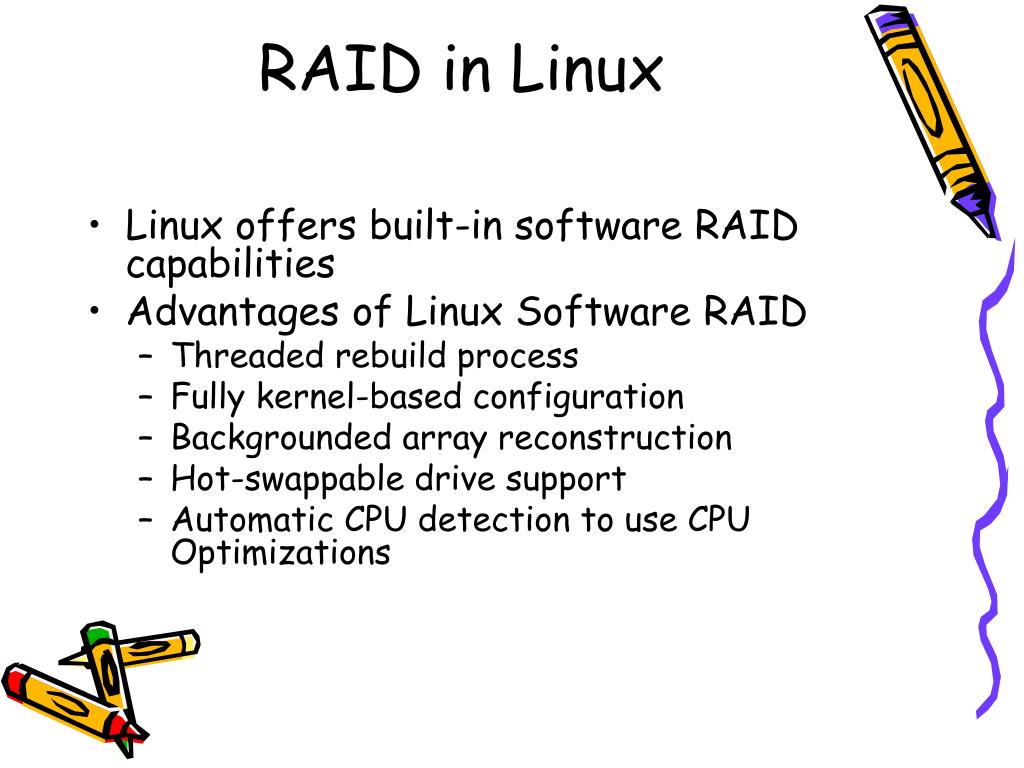 RAID in Linux

• Linux offers built-in software RAID capabilities
• Advantages of Linux Software RAID
– Threaded rebuild process
– Fully kernel-based configuration
– Backgrounded array reconstruction
– Hot-swappable drive support
– Automatic CPU detection to use CPU Optimizations